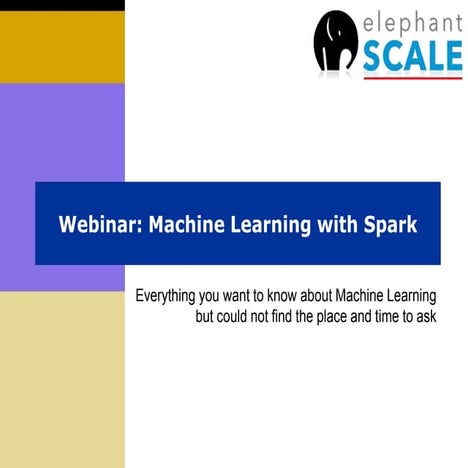 elephant
SCALE

Webinar: Machine Learning with Spark

Everything you want to know about Machine Learning but could not find the place and time to ask